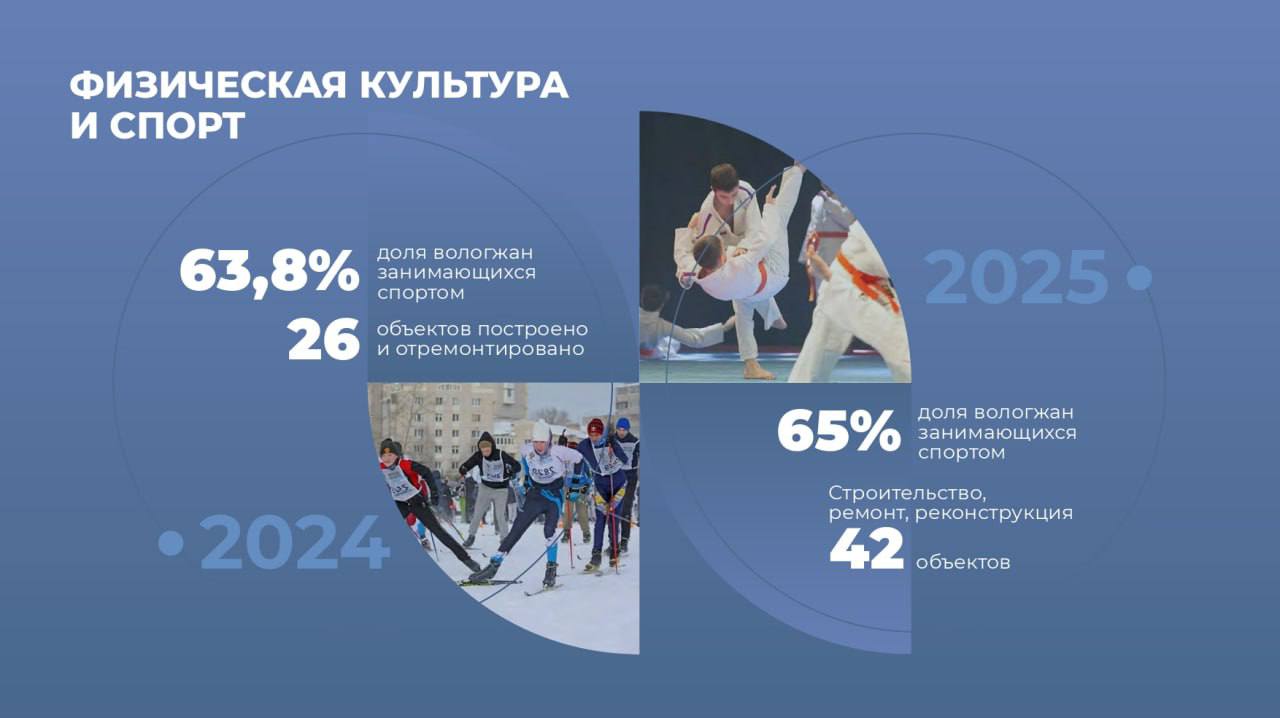 ФИЗИЧЕСКАЯ КУЛЬТУРА И СПОРТ

63,8% доля вологжан занимающихся спортом

26 объектов построено и отремонтировано

2024

2025

65% доля вологжан занимающихся спортом

Строительство, ремонт, реконструкция

42 объектов